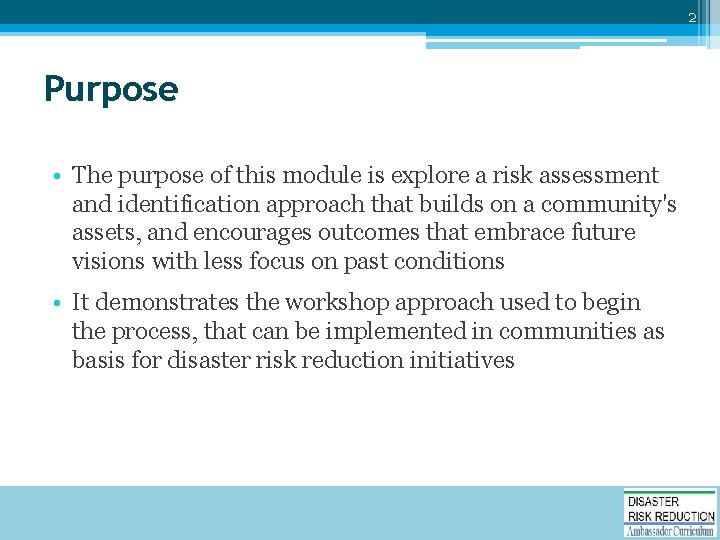 2

Purpose

• The purpose of this module is explore a risk assessment and identification approach that builds on a community's assets, and encourages outcomes that embrace future visions with less focus on past conditions

• It demonstrates the workshop approach used to begin the process, that can be implemented in communities as basis for disaster risk reduction initiatives

DISASTER
RISK REDUCTION
Ambassador Curriculum